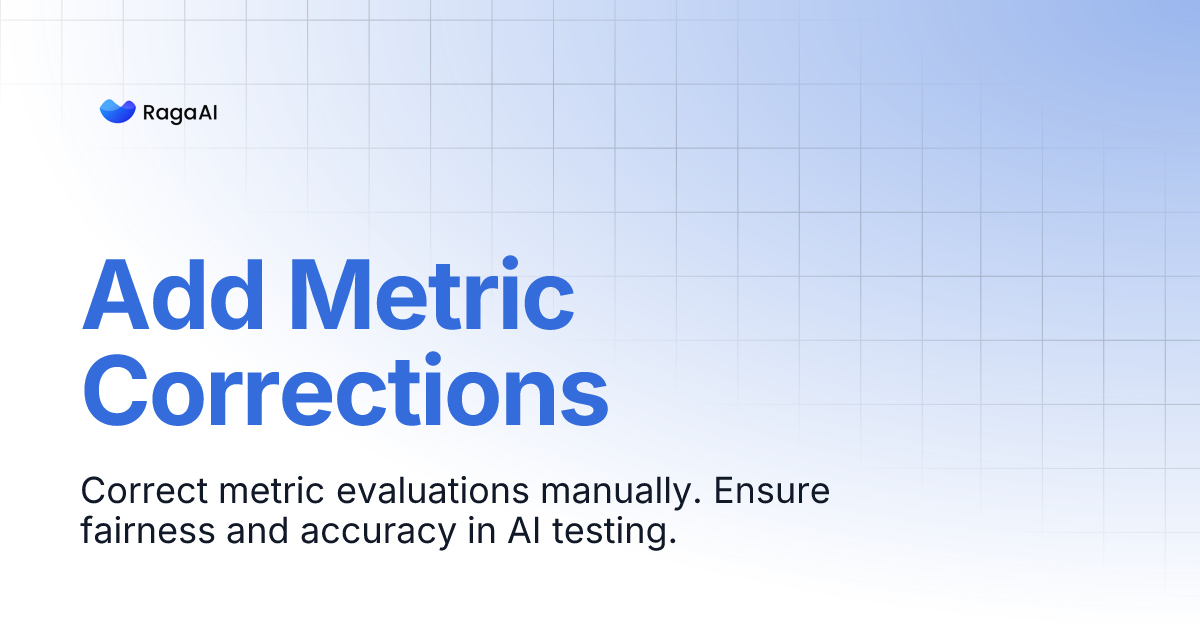 RagaAI

Add Metric Corrections

Correct metric evaluations manually. Ensure fairness and accuracy in AI testing.